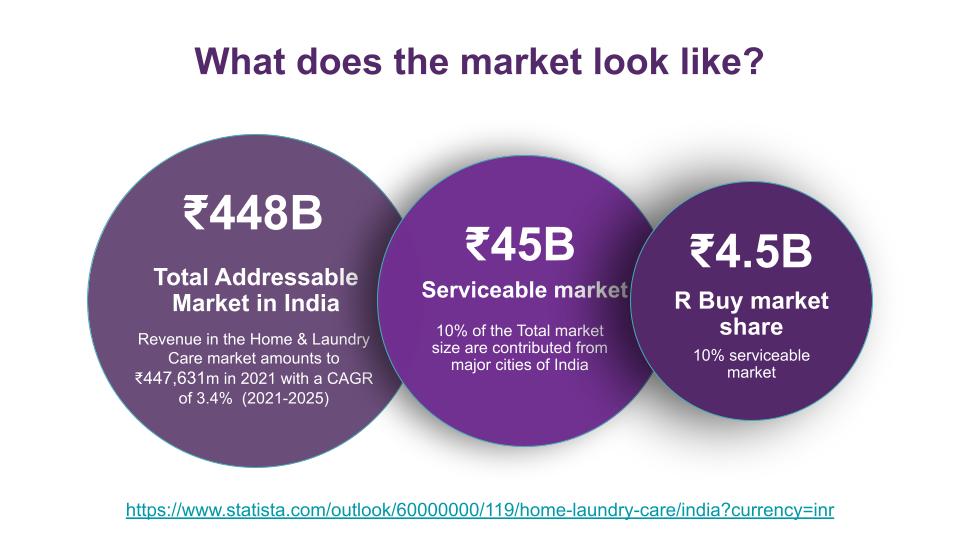 What does the market look like?

₹448B

Total Addressable Market in India

Revenue in the Home & Laundry Care market amounts to ₹447,631m in 2021 with a CAGR of 3.4% (2021-2025)

₹45B

Serviceable market

10% of the Total market size are contributed from major cities of India

₹4.5B

R Buy market share

10% serviceable market

https://www.statista.com/outlook/60000000/119/home-laundry-care/india?currency=inr